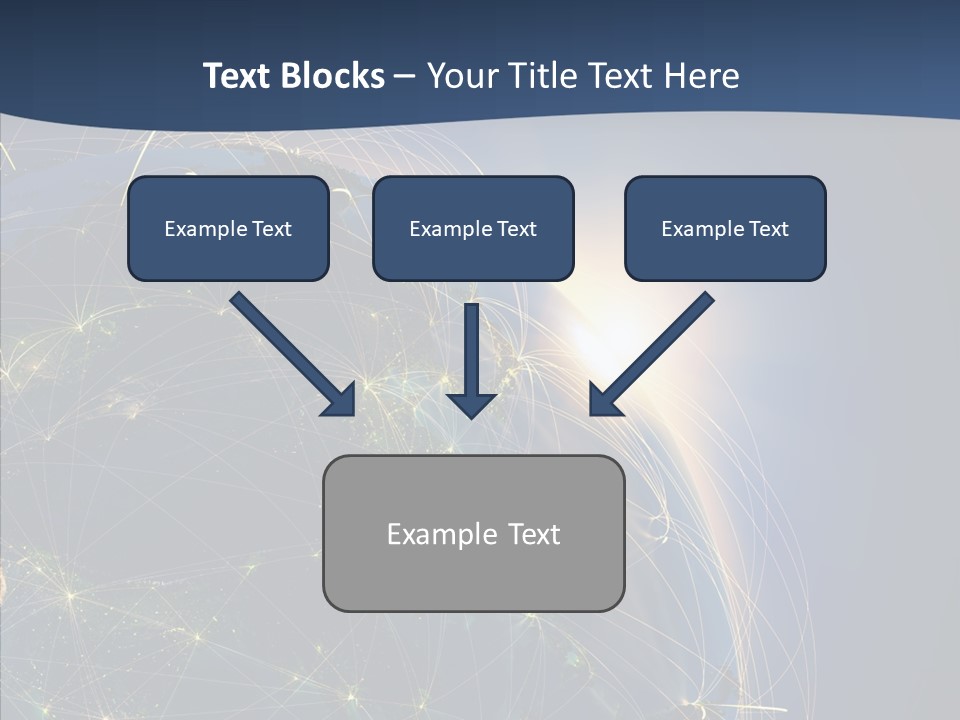 Text Blocks – Your Title Text Here

Example Text

Example Text

Example Text

Example Text